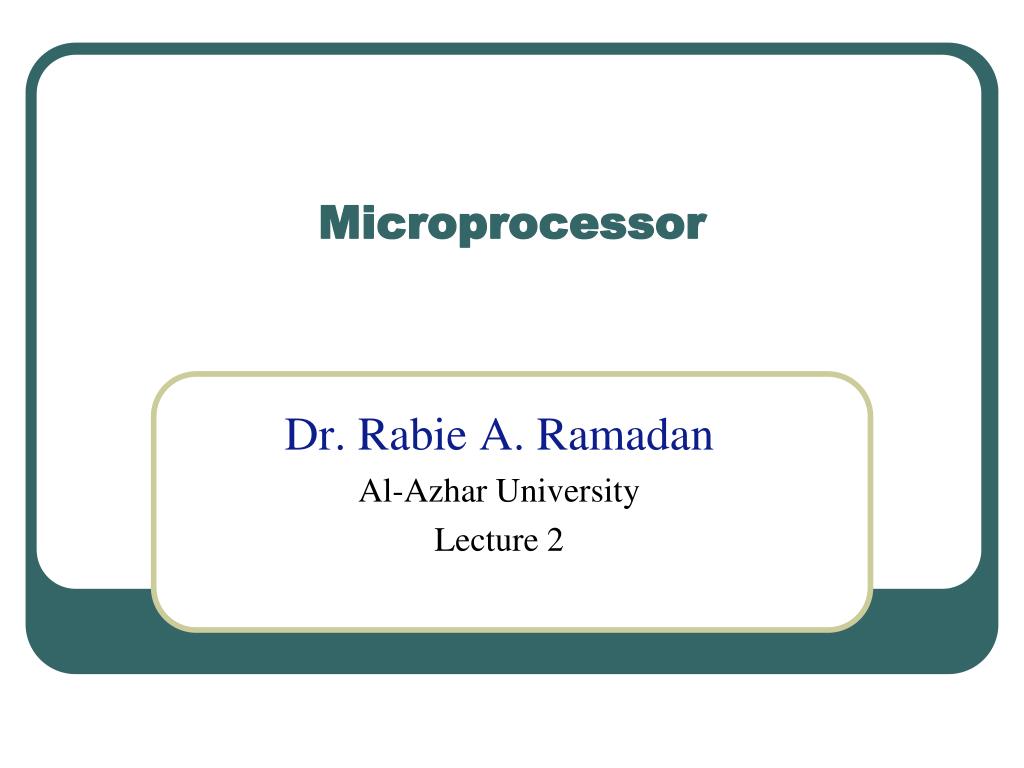 Microprocessor

Dr. Rabie A. Ramadan
Al-Azhar University
Lecture 2